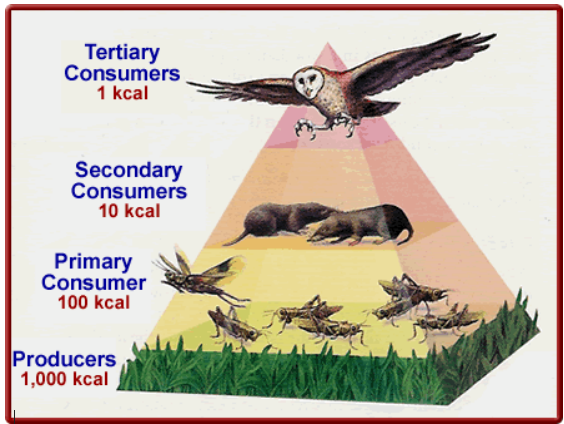 Tertiary Consumers
1 kcal

Secondary Consumers
10 kcal

Primary Consumer
100 kcal

Producers
1,000 kcal